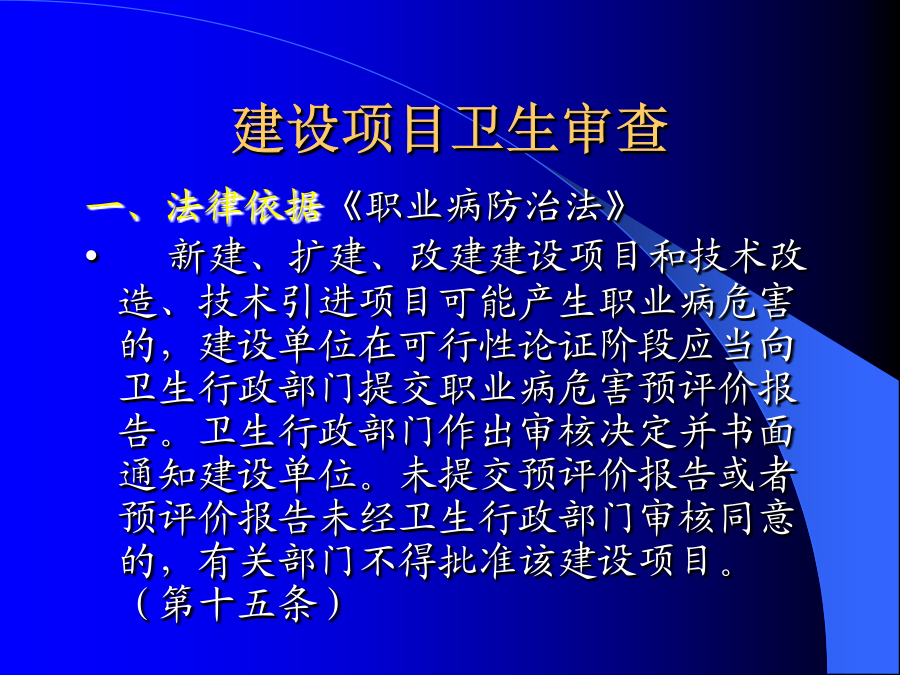 建设项目卫生审查

一、法律依据《职业病防治法》

• 新建、扩建、改建建设项目和技术改造、技术引进项目可能产生职业病危害的，建设单位在可行性论证阶段应当向卫生行政部门提交职业病危害预评价报告。卫生行政部门作出审核决定并书面通知建设单位。未提交预评价报告或者预评价报告未经卫生行政部门审核同意的，有关部门不得批准该建设项目。（第十五条）